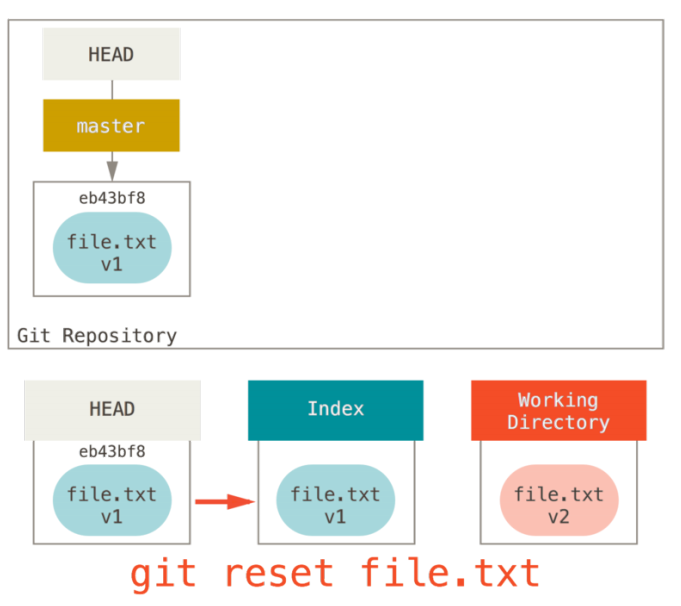 HEAD

master

eb43bf8

file.txt
v1

Git Repository

HEAD

eb43bf8

file.txt
v1

Index

file.txt
v1

Working Directory

file.txt
v2

git reset file.txt